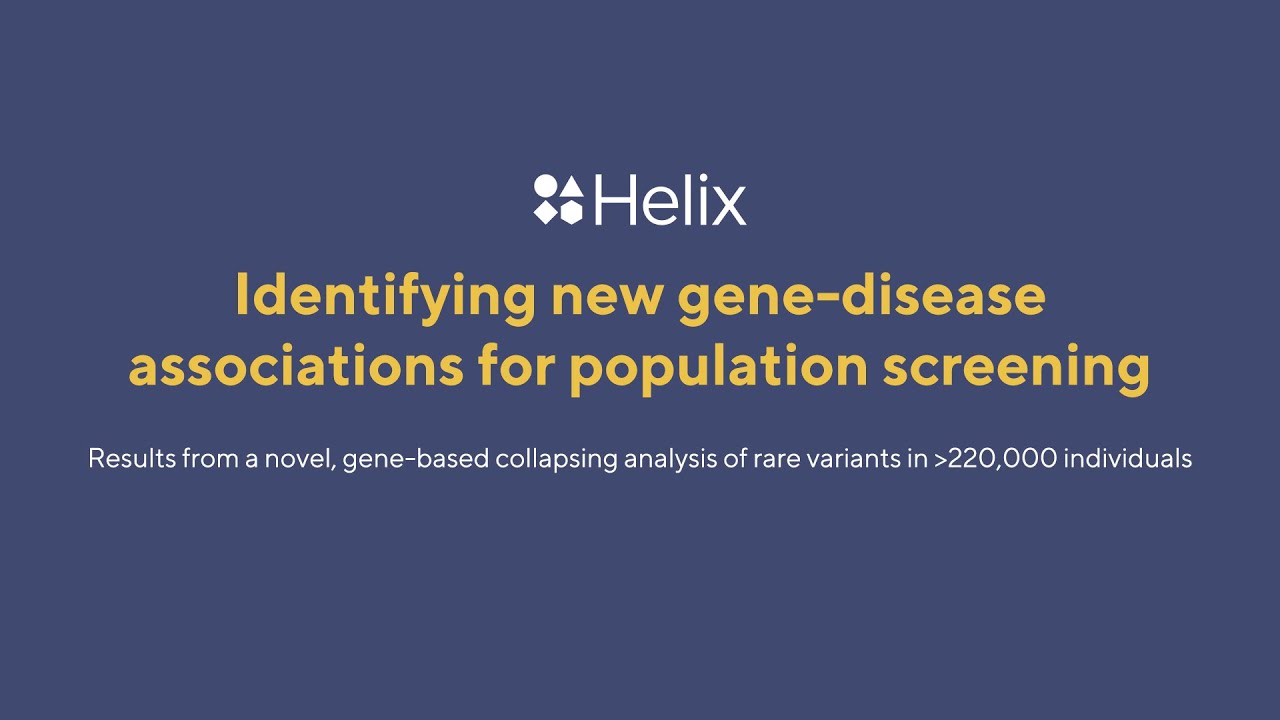 Helix

Identifying new gene-disease associations for population screening

Results from a novel, gene-based collapsing analysis of rare variants in >220,000 individuals